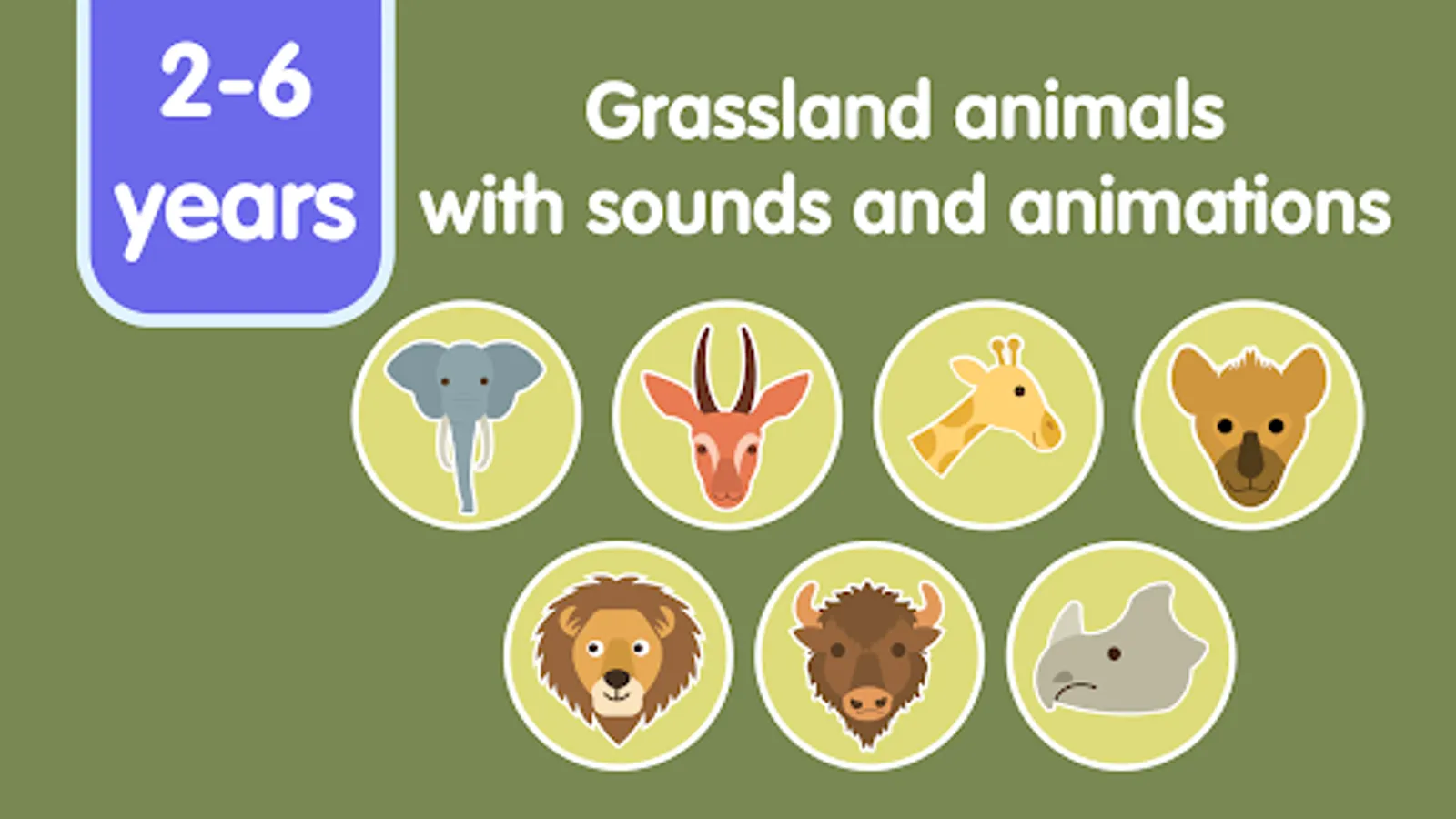 2-6
years

Grassland animals
with sounds and animations